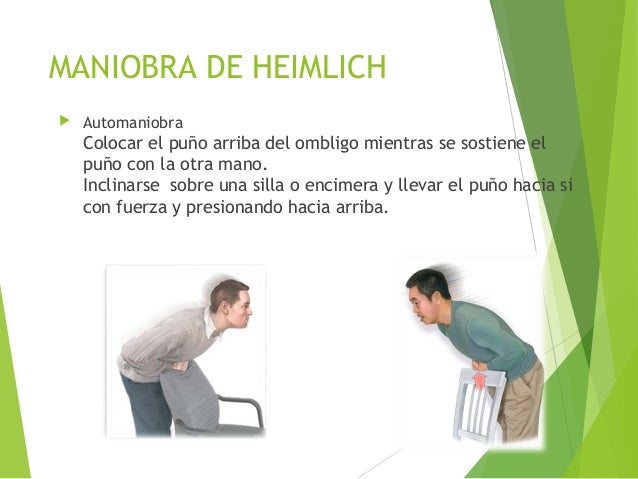 MANIOBRA DE HEIMLICH

Automaniobra
Colocar el puño arriba del ombligo mientras se sostiene el puño con la otra mano.
Inclinarse sobre una silla o encimera y llevar el puño hacia si con fuerza y presionando hacia arriba.